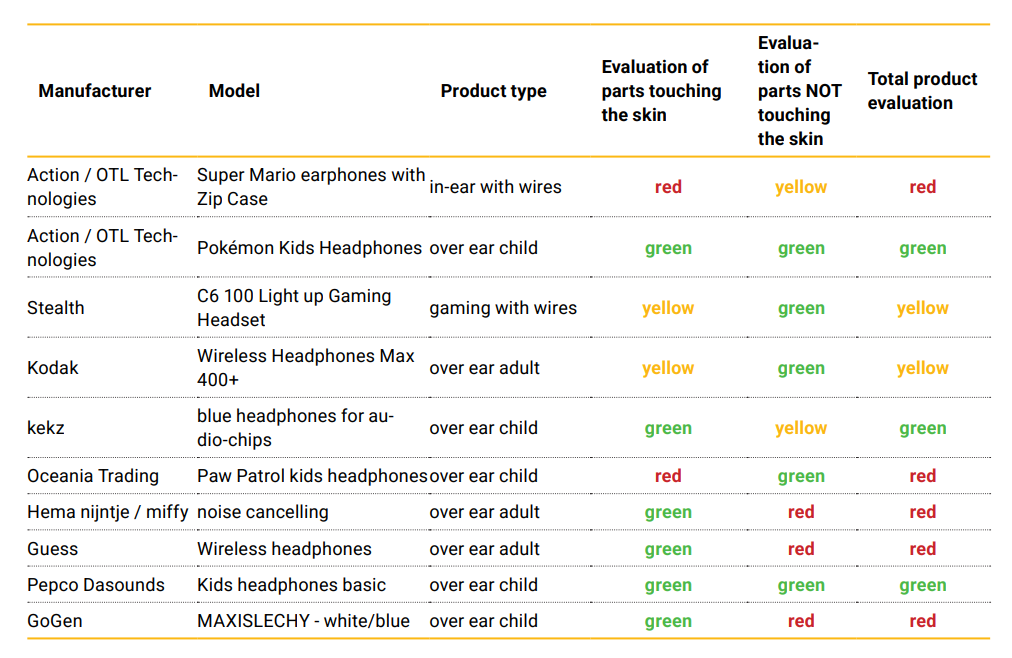 | Manufacturer | Model | Product type | Evaluation of parts touching the skin | Evaluation of parts NOT touching the skin | Total product evaluation |
|---|---|---|---|---|---|
| Action / OTL Technologies | Super Mario earphones with Zip Case | in-ear with wires | red | yellow | red |
| Action / OTL Technologies | Pokémon Kids Headphones | over ear child | green | green | green |
| Stealth | C6 100 Light up Gaming Headset | gaming with wires | yellow | green | yellow |
| Kodak | Wireless Headphones Max 400+ | over ear adult | yellow | green | yellow |
| kekz | blue headphones for audio-chips | over ear child | green | yellow | green |
| Oceania Trading | Paw Patrol kids headphones | over ear child | red | green | red |
| Hema nijntje / miffy | noise cancelling | over ear adult | green | red | red |
| Guess | Wireless headphones | over ear adult | green | red | red |
| Pepco Dasounds | Kids headphones basic | over ear child | green | green | green |
| GoGen | MAXISLECHY - white/blue | over ear child | green | red | red |